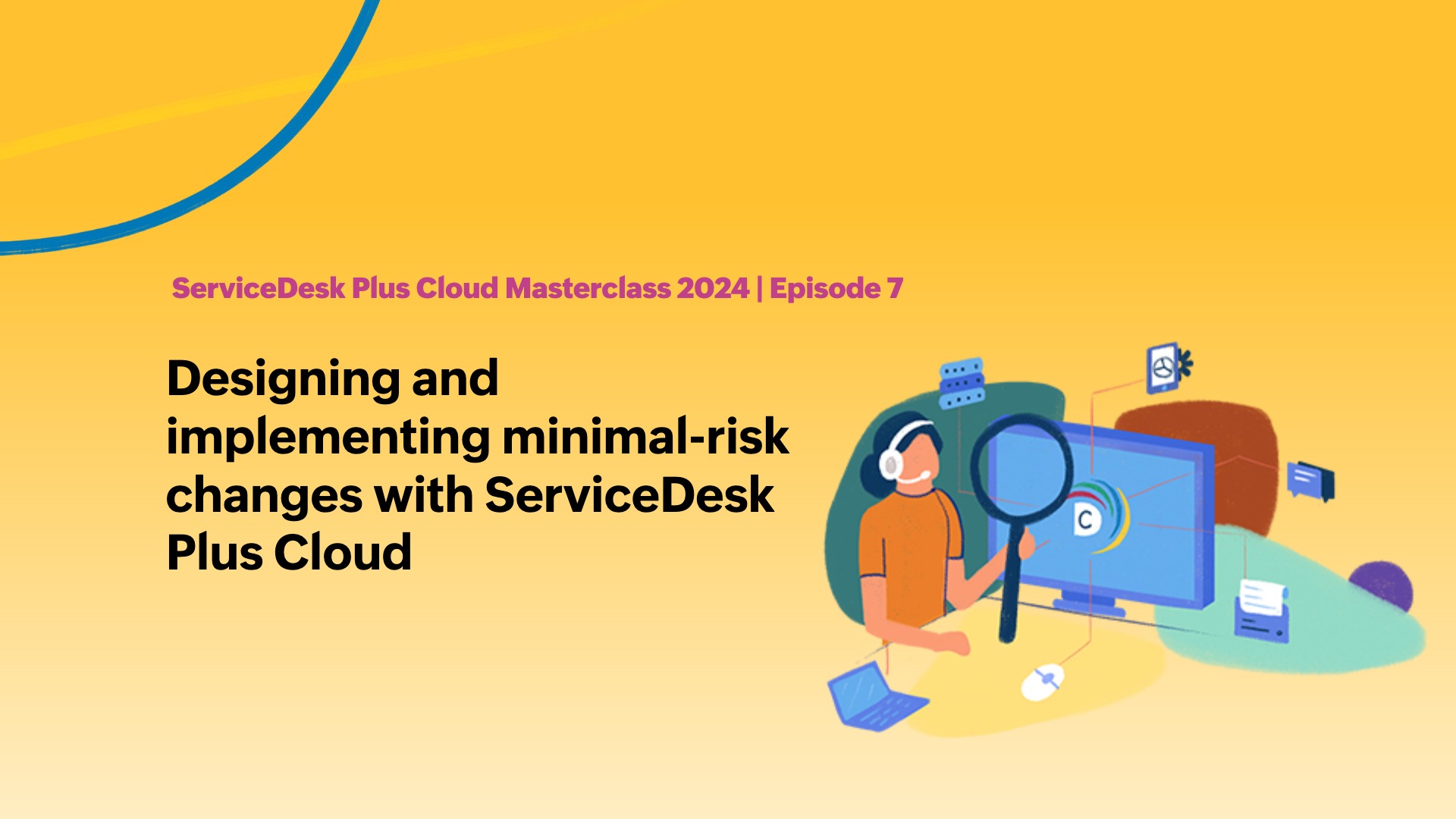 ServiceDesk Plus Cloud Masterclass 2024 | Episode 7

Designing and implementing minimal-risk changes with ServiceDesk Plus Cloud

C